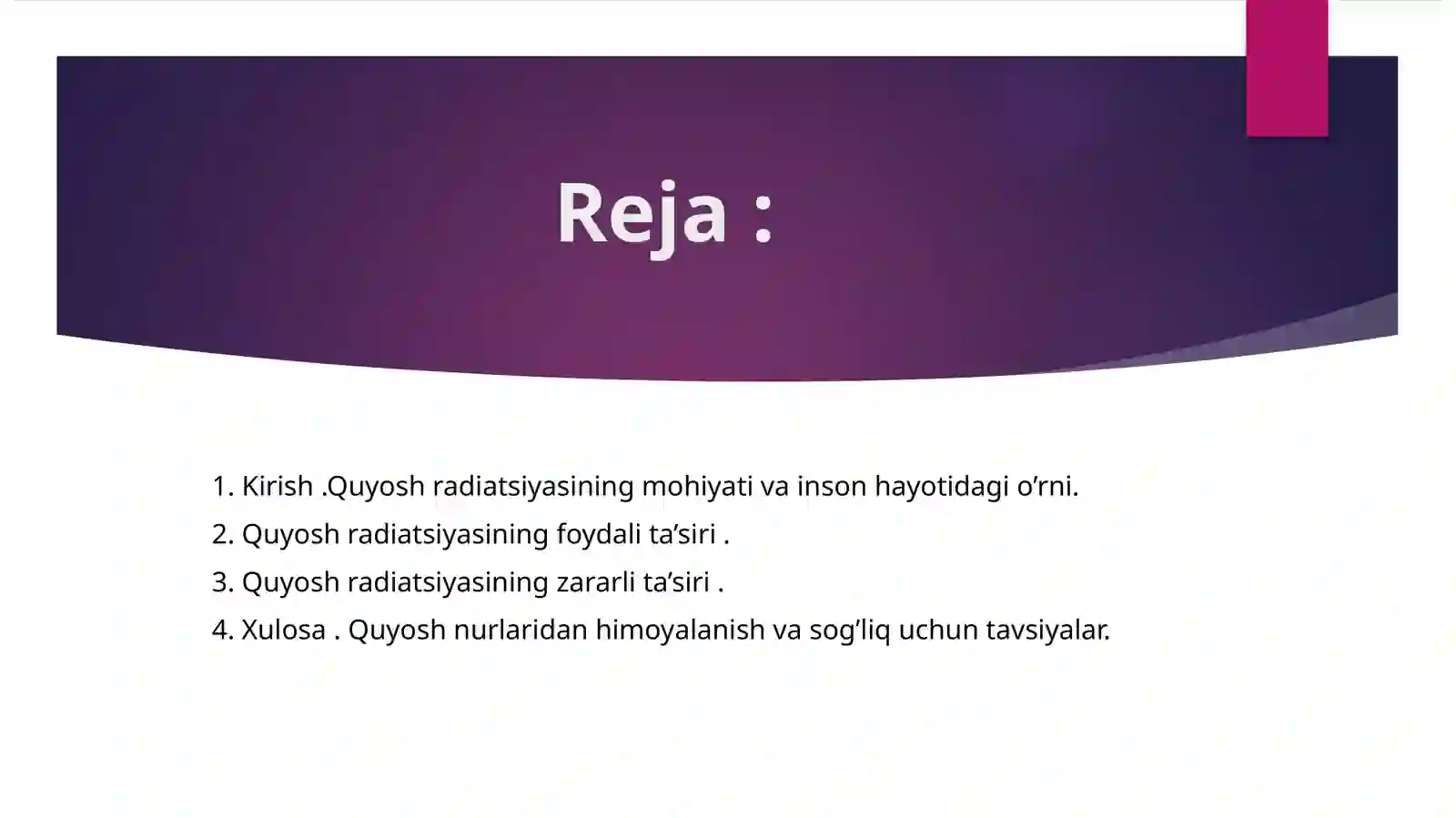 Reja :

1. Kirish .Quyosh radiatsiyasining mohiyati va inson hayotidagi o’rni.
2. Quyosh radiatsiyasining foydali ta’siri .
3. Quyosh radiatsiyasining zararli ta’siri .
4. Xulosa . Quyosh nurlaridan himoyalanish va sog’liq uchun tavsiyalar.